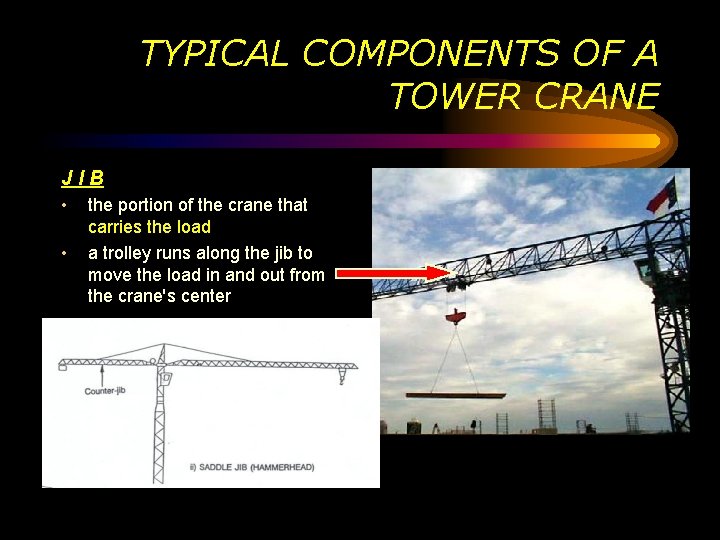 TYPICAL COMPONENTS OF A TOWER CRANE

J I B

• the portion of the crane that carries the load

• a trolley runs along the jib to move the load in and out from the crane's center

Counter-jib

ii) SADDLE JIB (HAMMERHEAD)